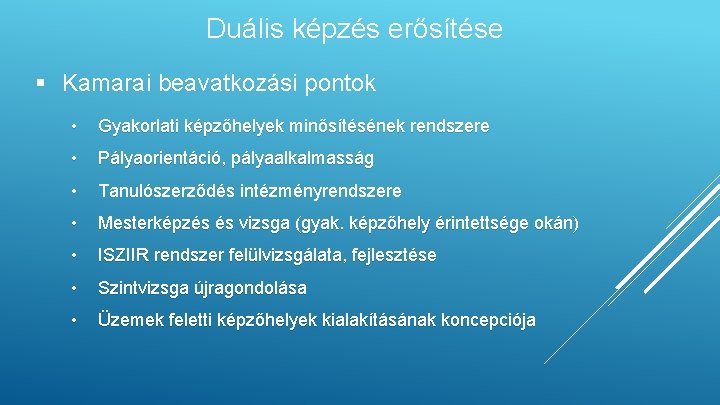 Duális képzés erősítése

▪ Kamarai beavatkozási pontok

• Gyakorlati képzőhelyek minősítésének rendszere
• Pályaorientáció, pályaalkalmasság
• Tanulószerződés intézményrendszere
• Mesterképzés és vizsga (gyak. képzőhely érintettsége okán)
• ISZIIR rendszer felülvizsgálata, fejlesztése
• Szintvizsga újragondolása
• Üzemek feletti képzőhelyek kialakításának koncepciója